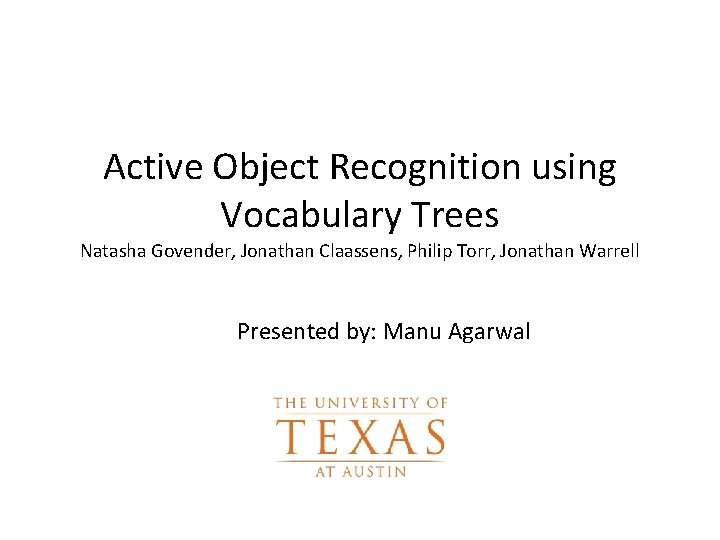 Active Object Recognition using Vocabulary Trees

Natasha Govender, Jonathan Claassens, Philip Torr, Jonathan Warrell

Presented by: Manu Agarwal

THE UNIVERSITY OF
TEXAS
AT AUSTIN